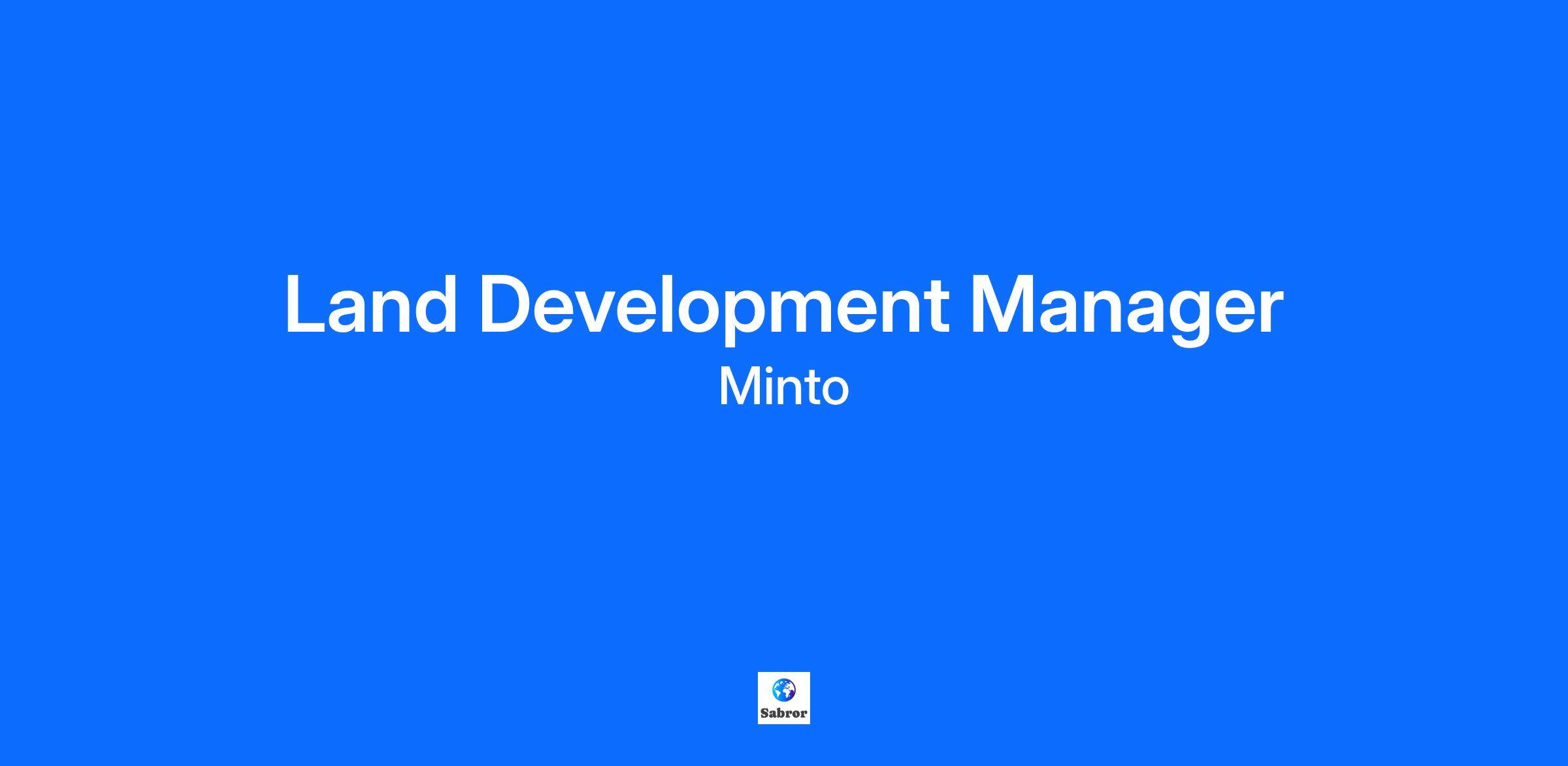 Land Development Manager
Minto

Sabror